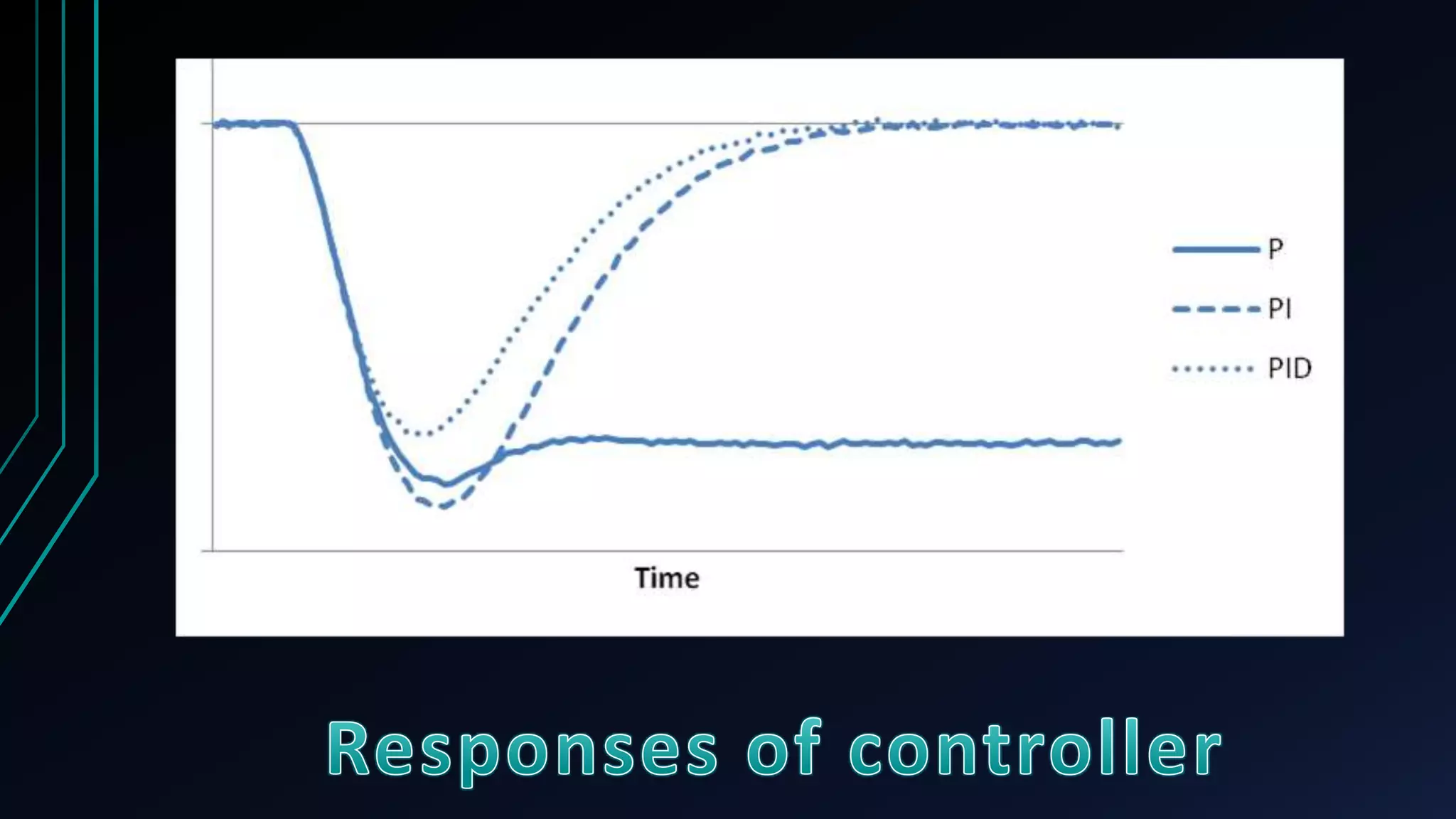 P
PI
PID

Time

Responses of controller